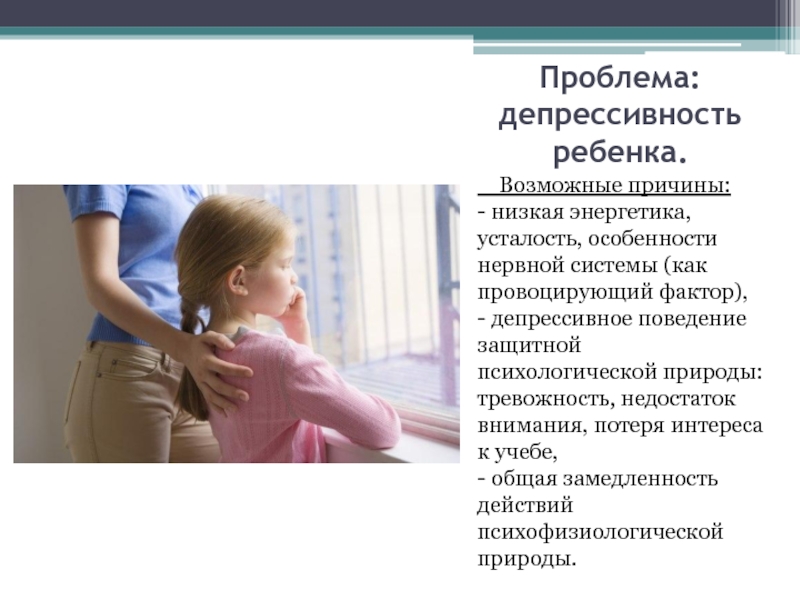 Проблема: депрессивность ребенка.

Возможные причины:
- низкая энергетика, усталость, особенности нервной системы (как провоцирующий фактор),
- депрессивное поведение защитной психологической природы: тревожность, недостаток внимания, потеря интереса к учебе,
- общая замедленность действий психофизиологической природы.